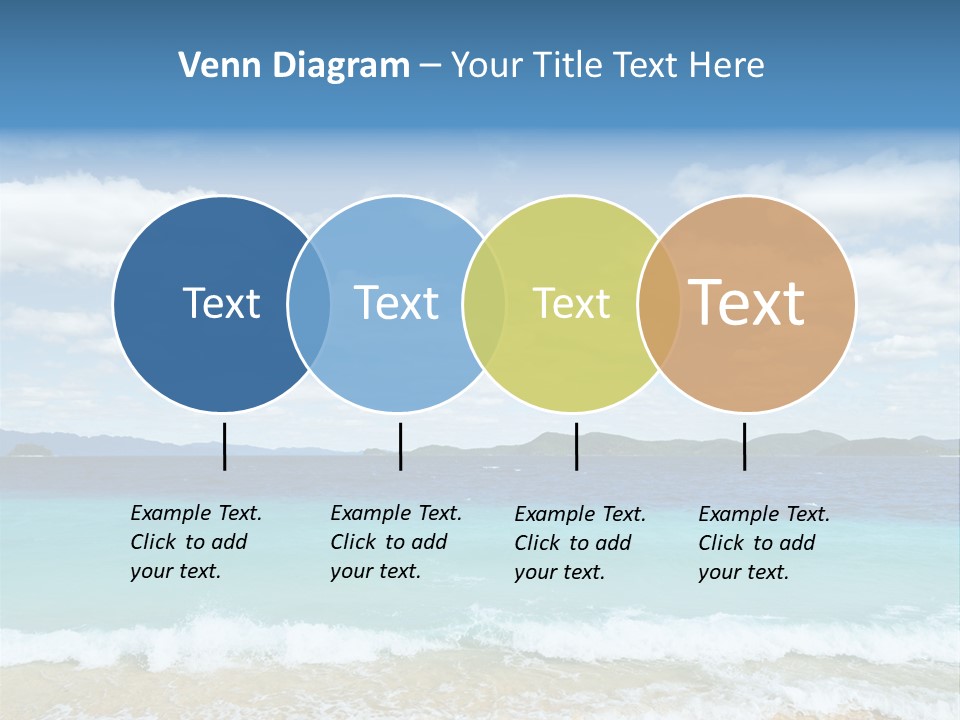 Venn Diagram – Your Title Text Here

Text

Text

Text

Text

Example Text. Click to add your text.

Example Text. Click to add your text.

Example Text. Click to add your text.

Example Text. Click to add your text.